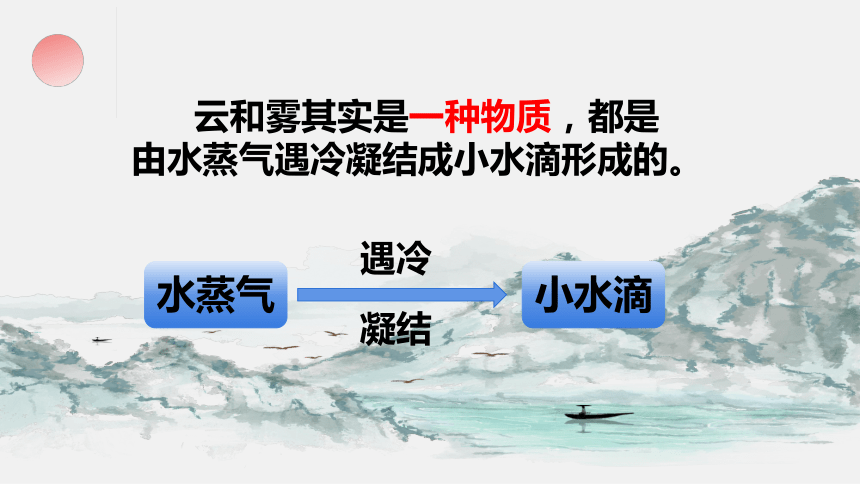 云和雾其实是一种物质，都是由水蒸气遇冷凝结成小水滴形成的。

水蒸气

遇冷

凝结

小水滴